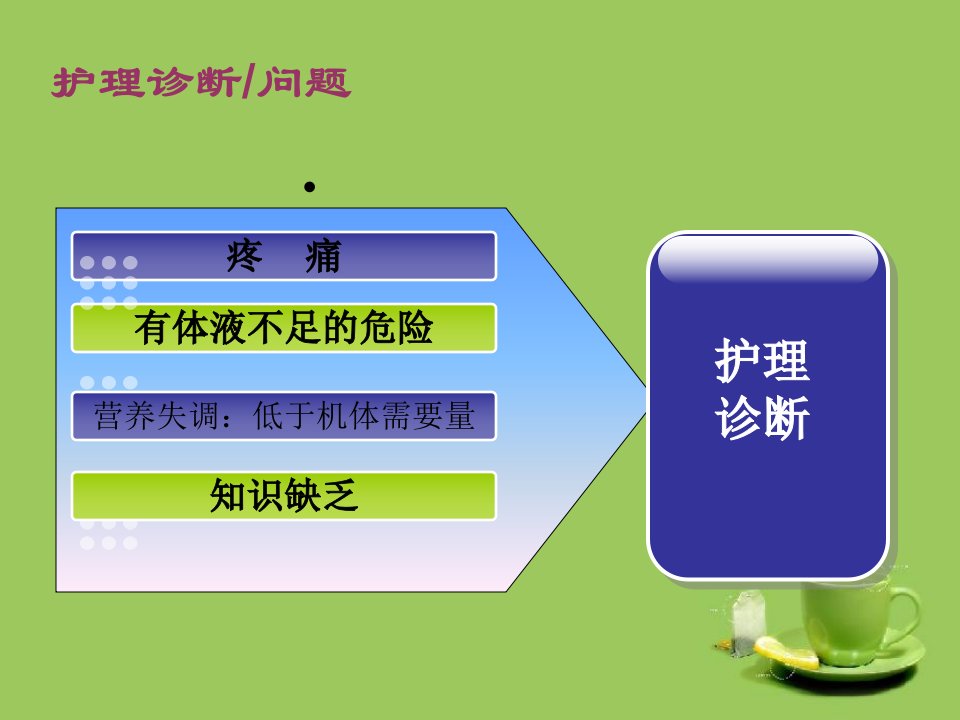 护理诊断/问题

•

疼　痛

有体液不足的危险

营养失调：低于机体需要量

知识缺乏

护理诊断